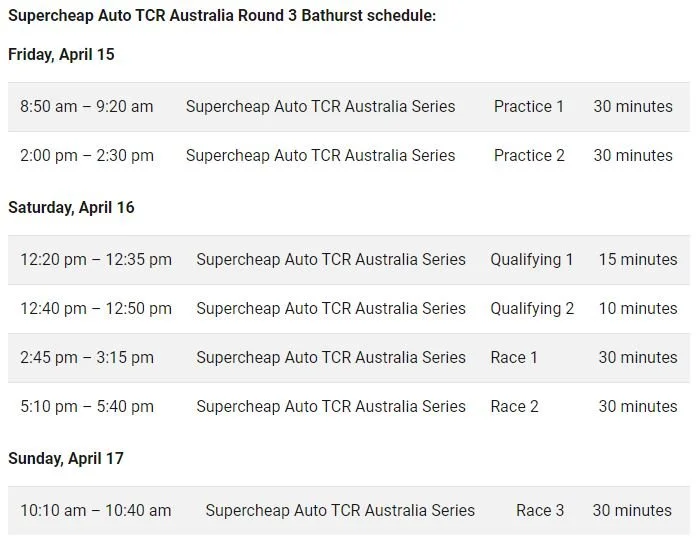 Supercheap Auto TCR Australia Round 3 Bathurst schedule:

Friday, April 15

| | | | |
|---|---|---|---|
| 8:50 am – 9:20 am | Supercheap Auto TCR Australia Series | Practice 1 | 30 minutes |
| 2:00 pm – 2:30 pm | Supercheap Auto TCR Australia Series | Practice 2 | 30 minutes |

Saturday, April 16

| | | | |
|---|---|---|---|
| 12:20 pm – 12:35 pm | Supercheap Auto TCR Australia Series | Qualifying 1 | 15 minutes |
| 12:40 pm – 12:50 pm | Supercheap Auto TCR Australia Series | Qualifying 2 | 10 minutes |
| 2:45 pm – 3:15 pm | Supercheap Auto TCR Australia Series | Race 1 | 30 minutes |
| 5:10 pm – 5:40 pm | Supercheap Auto TCR Australia Series | Race 2 | 30 minutes |

Sunday, April 17

| | | | |
|---|---|---|---|
| 10:10 am – 10:40 am | Supercheap Auto TCR Australia Series | Race 3 | 30 minutes |